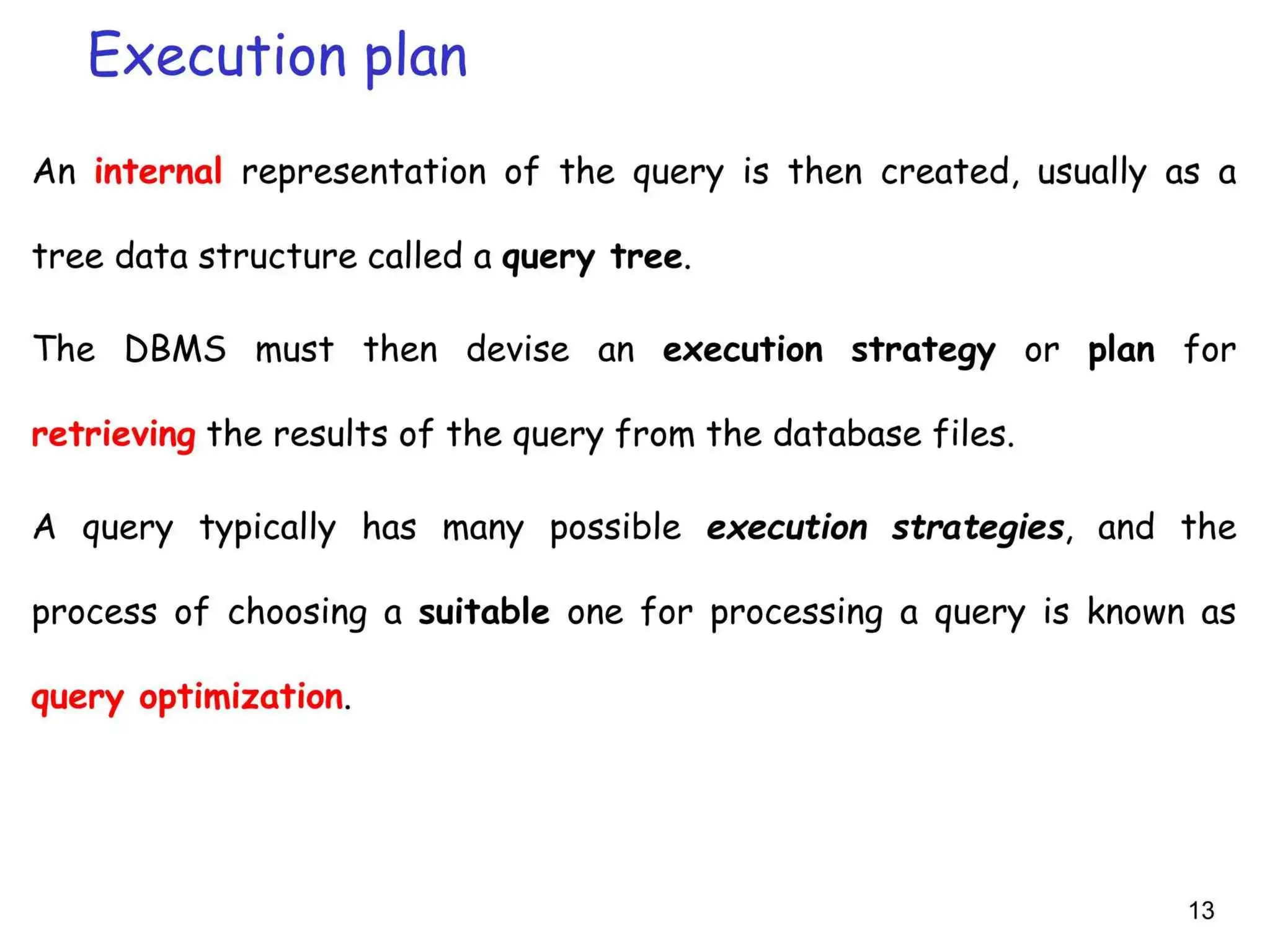 Execution plan

An internal representation of the query is then created, usually as a tree data structure called a query tree.

The DBMS must then devise an execution strategy or plan for retrieving the results of the query from the database files.

A query typically has many possible execution strategies, and the process of choosing a suitable one for processing a query is known as query optimization.

13